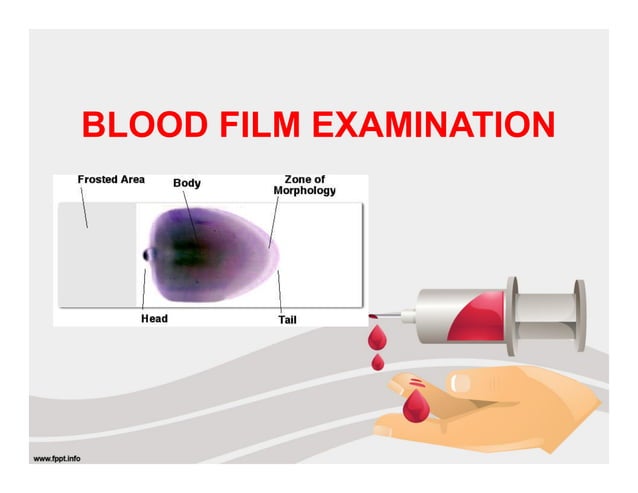 BLOOD FILM EXAMINATION

Frosted Area

Body

Zone of Morphology

Head

Tail

www.fppt.info